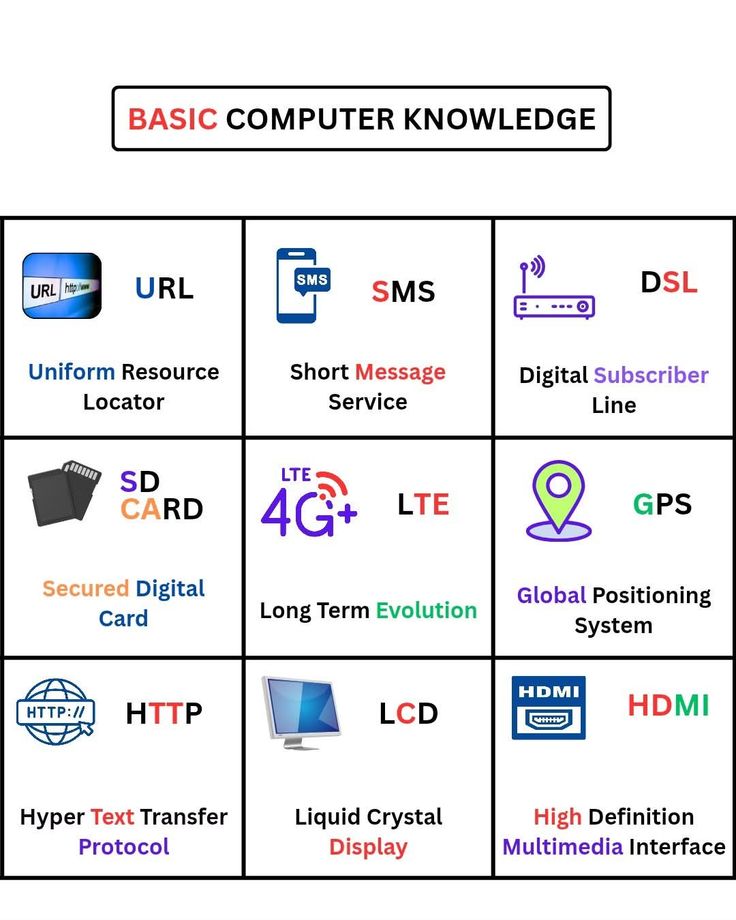 BASIC COMPUTER KNOWLEDGE

| | | |
|---|---|---|
| URL http://www URL Uniform Resource Locator | SMS SMS Short Message Service | DSL Digital Subscriber Line |
| SD CARD Secured Digital Card | LTE 4G+ LTE Long Term Evolution | GPS Global Positioning System |
| HTTP:// HTTP Hyper Text Transfer Protocol | LCD Liquid Crystal Display | HDMI HDMI High Definition Multimedia Interface |